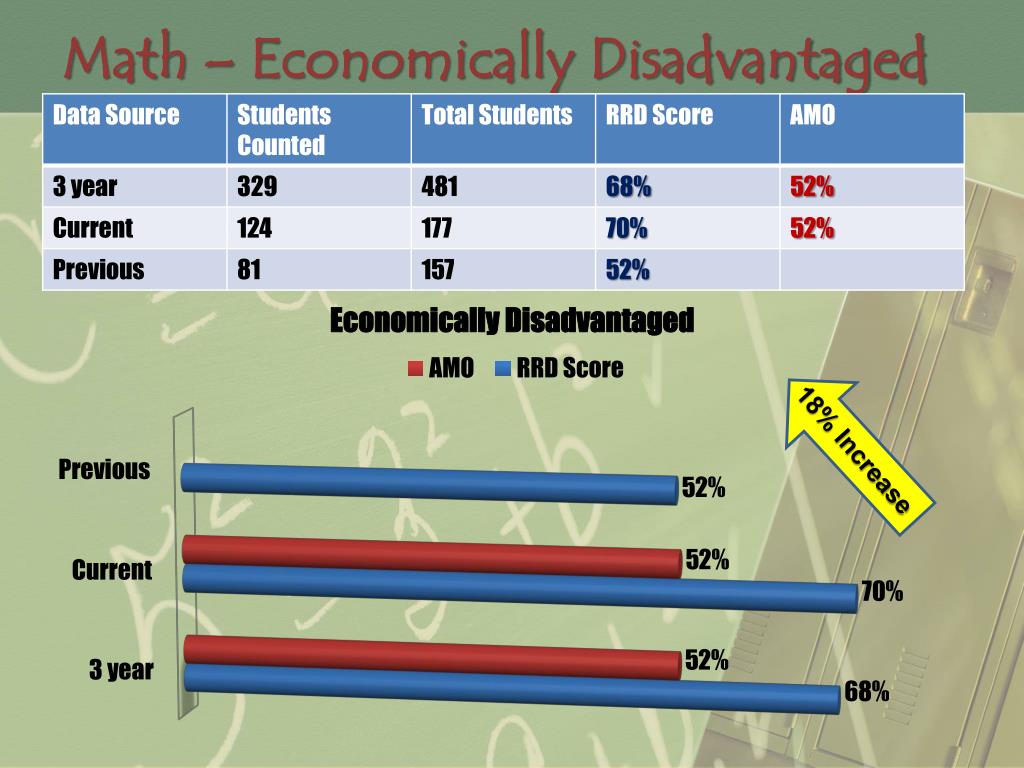 Math – Economically Disadvantaged

| Data Source | Students Counted | Total Students | RRD Score | AMO |
|---|---|---|---|---|
| 3 year | 329 | 481 | 68% | 52% |
| Current | 124 | 177 | 70% | 52% |
| Previous | 81 | 157 | 52% | |

Economically Disadvantaged

AMO RRD Score

18% Increase

Previous
52%

Current
52%
70%

3 year
52%
68%